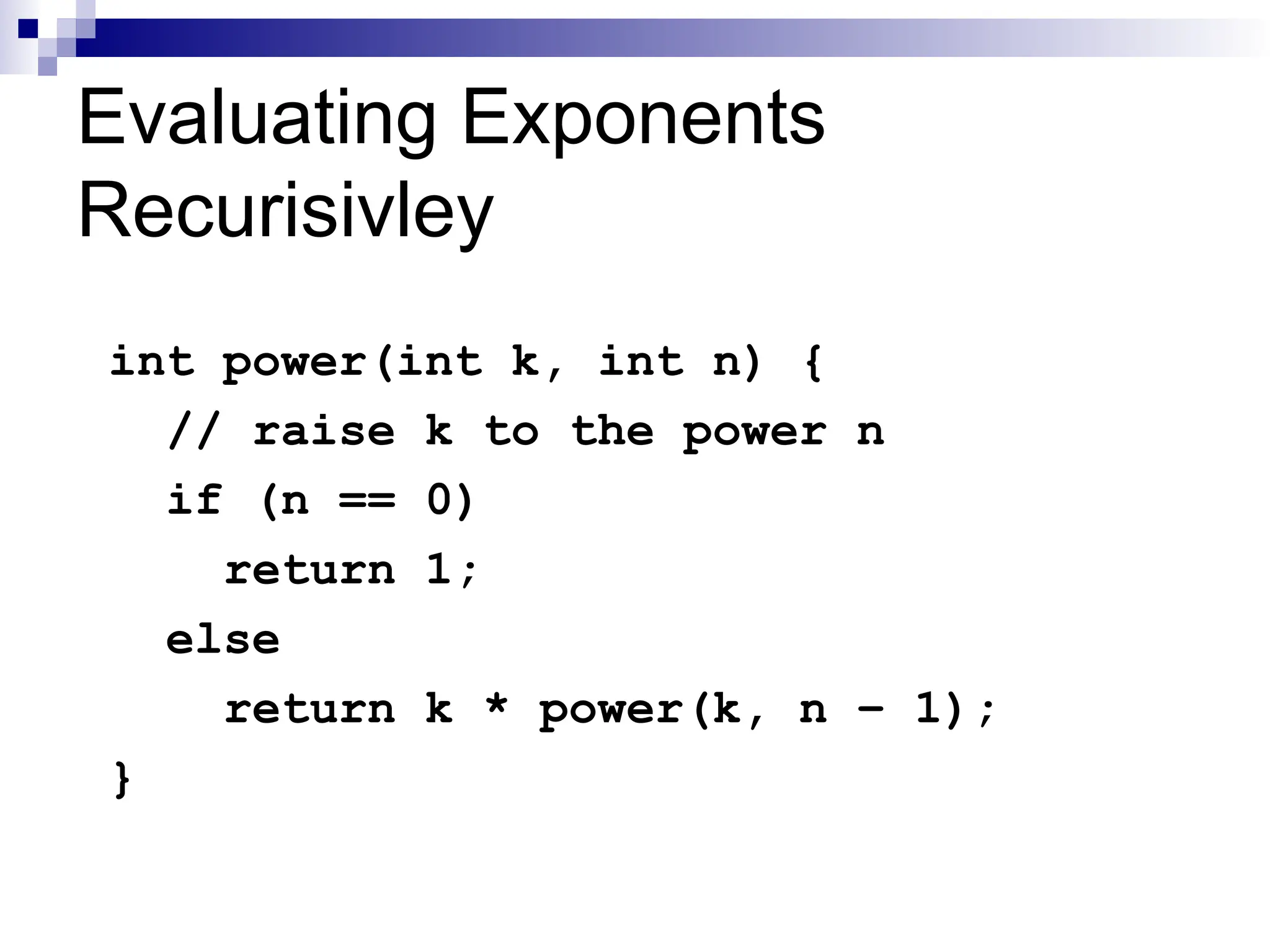 Evaluating Exponents Recurisivley

int power(int k, int n) {
  // raise k to the power n
  if (n == 0)
    return 1;
  else
    return k * power(k, n – 1);
}